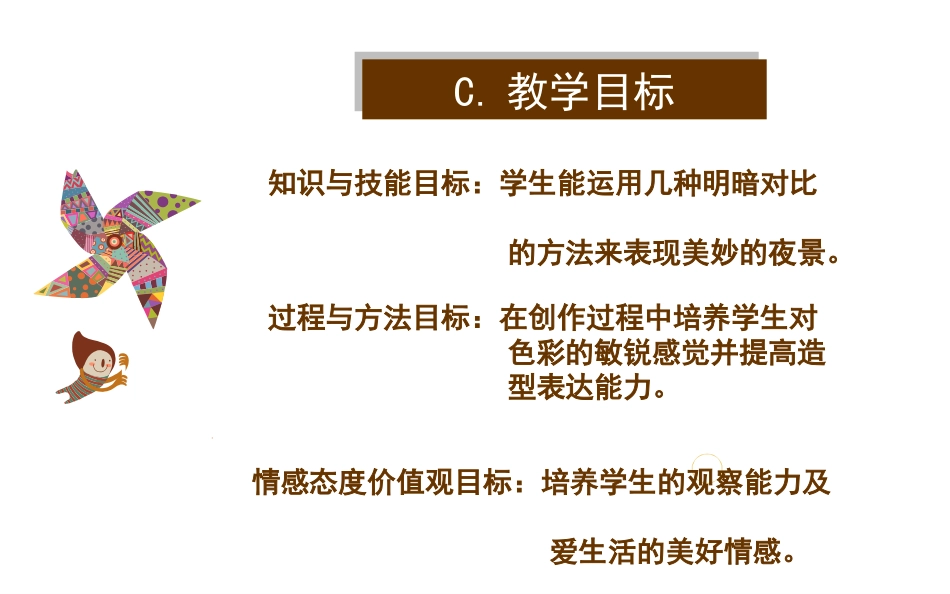 C. 教学目标

知识与技能目标：学生能运用几种明暗对比的方法来表现美妙的夜景。

过程与方法目标：在创作过程中培养学生对色彩的敏锐感觉并提高造型表达能力。

情感态度价值观目标：培养学生的观察能力及爱生活的美好情感。